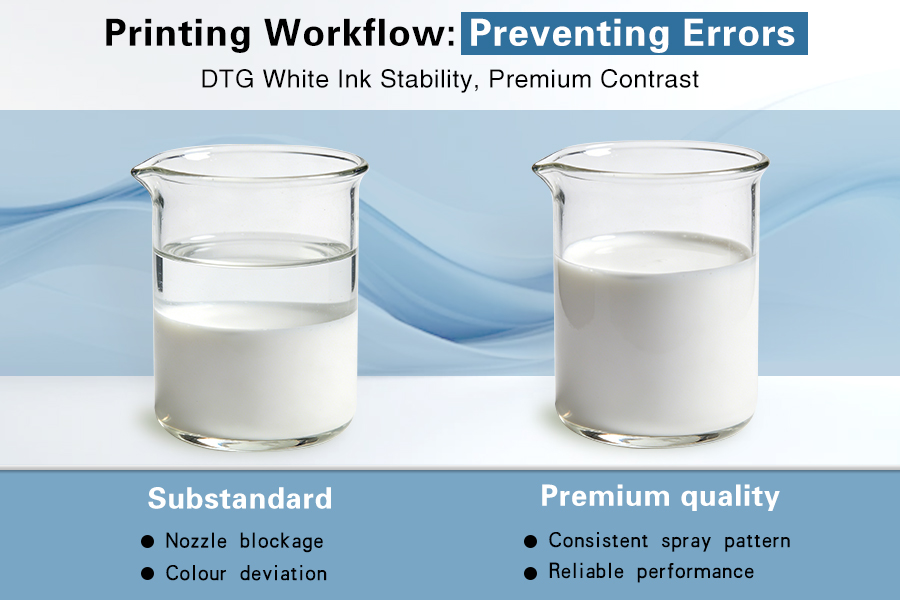 Printing Workflow: Preventing Errors

DTG White Ink Stability, Premium Contrast

Substandard

● Nozzle blockage
● Colour deviation

Premium quality

● Consistent spray pattern
● Reliable performance